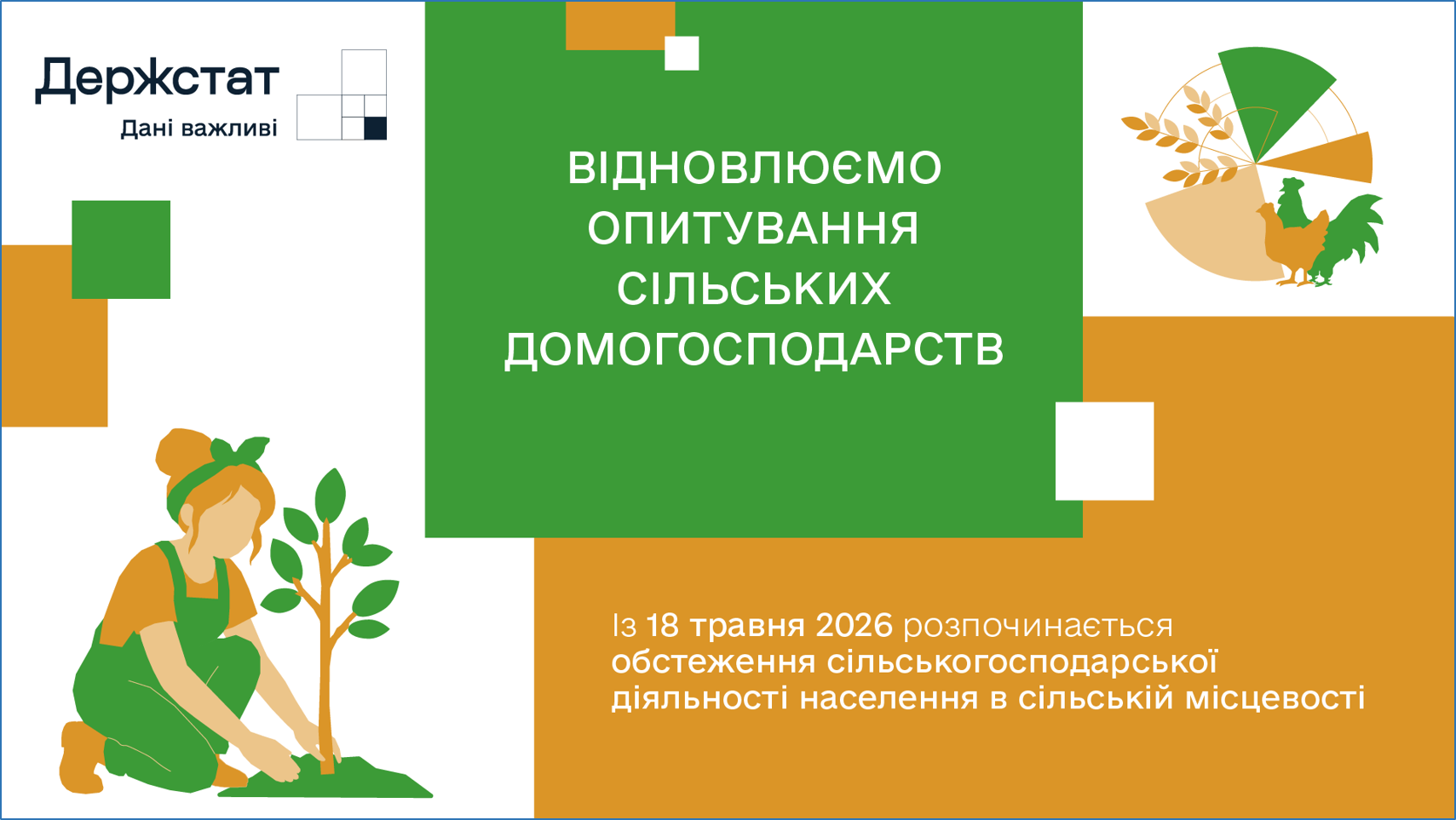 Держстат
Дані важливі

ВІДНОВЛЮЄМО ОПИТУВАННЯ СІЛЬСЬКИХ ДОМОГОСПОДАРСТВ

Із 18 травня 2026 розпочинається обстеження сільськогосподарської діяльності населення в сільській місцевості